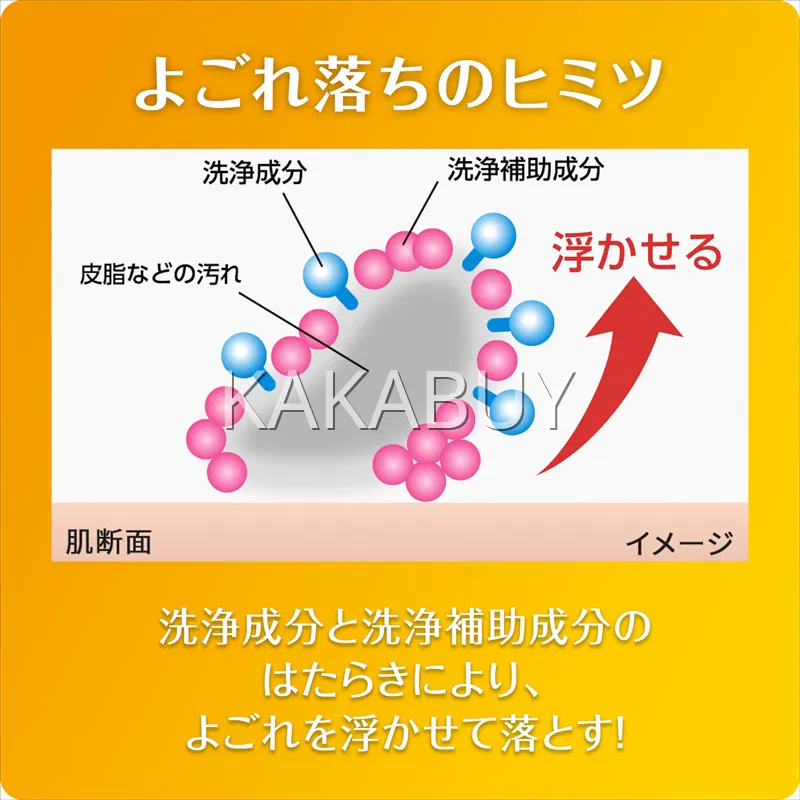 よごれ落ちのヒミツ

洗浄成分

洗浄補助成分

皮脂などの汚れ

浮かせる

KAKABUY

肌断面

イメージ

洗浄成分と洗浄補助成分の
はたらきにより、
よごれを浮かせて落とす!